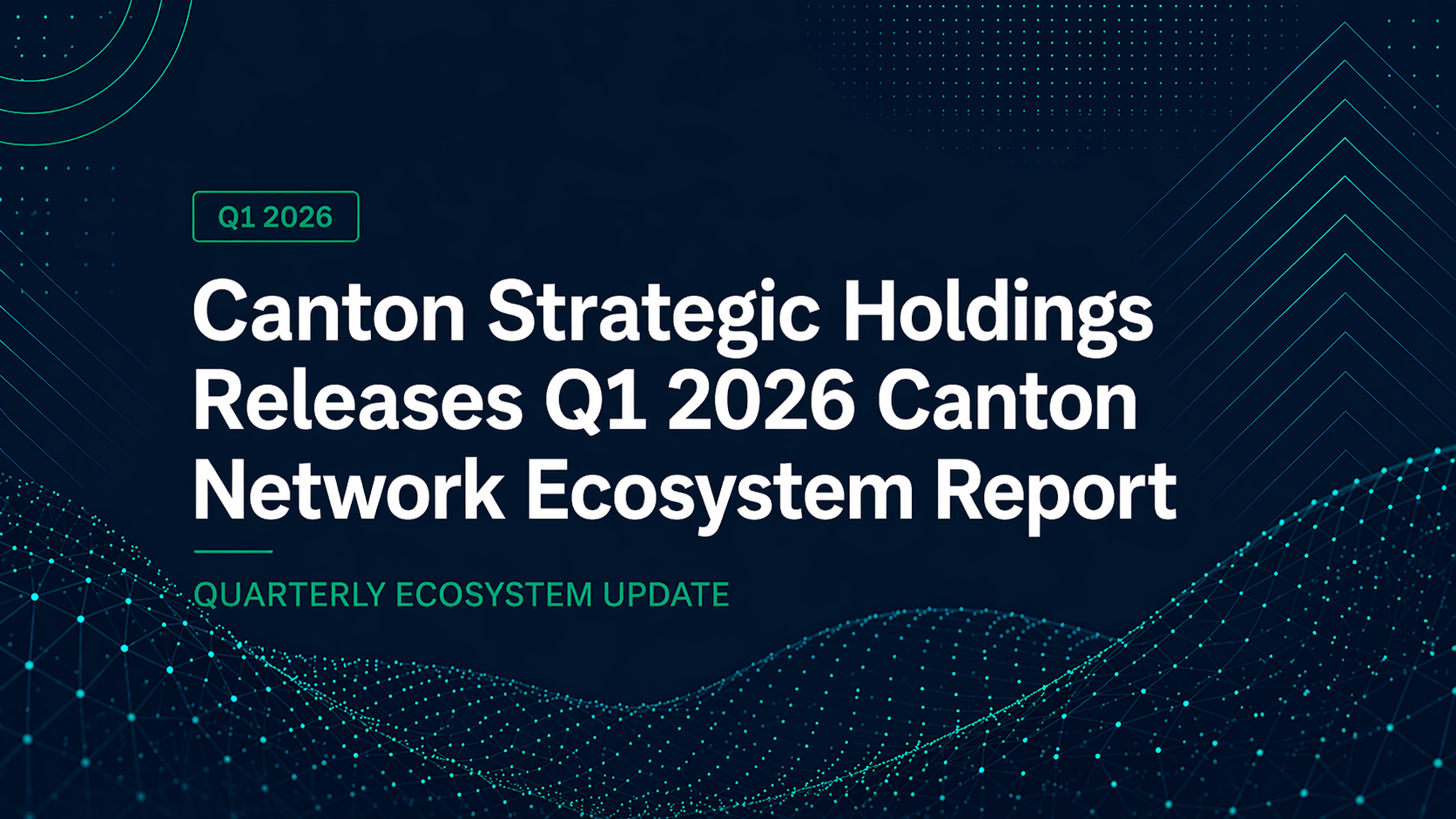 Q1 2026

Canton Strategic Holdings Releases Q1 2026 Canton Network Ecosystem Report

QUARTERLY ECOSYSTEM UPDATE